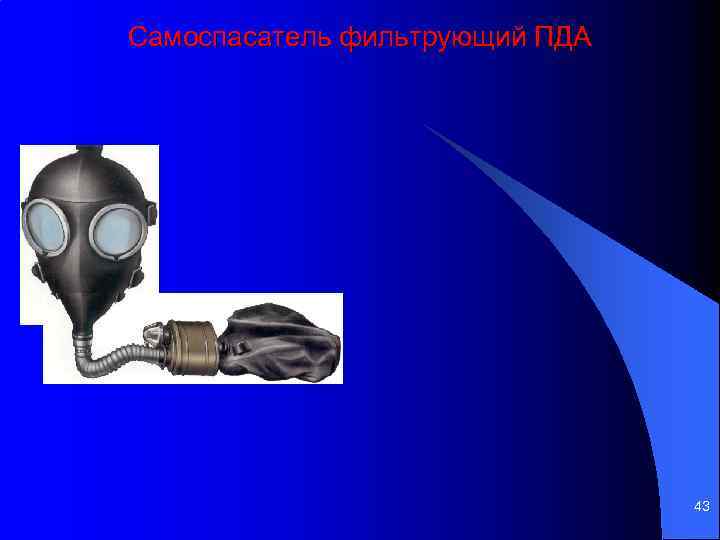 Самоспасатель фильтрующий ПДА

43